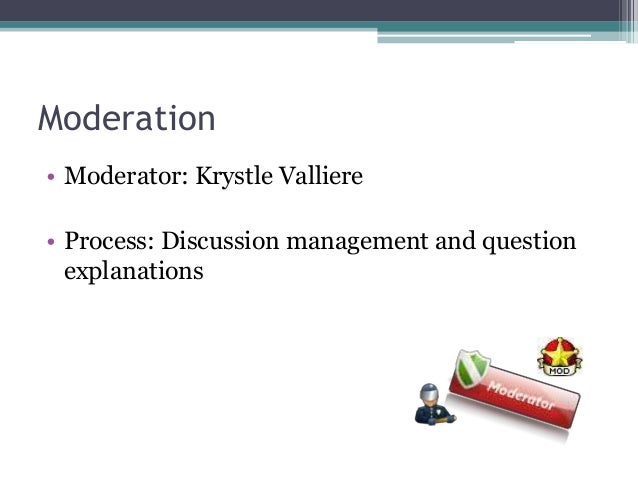 Moderation

• Moderator: Krystle Valliere

• Process: Discussion management and question explanations

MOD

Moderator